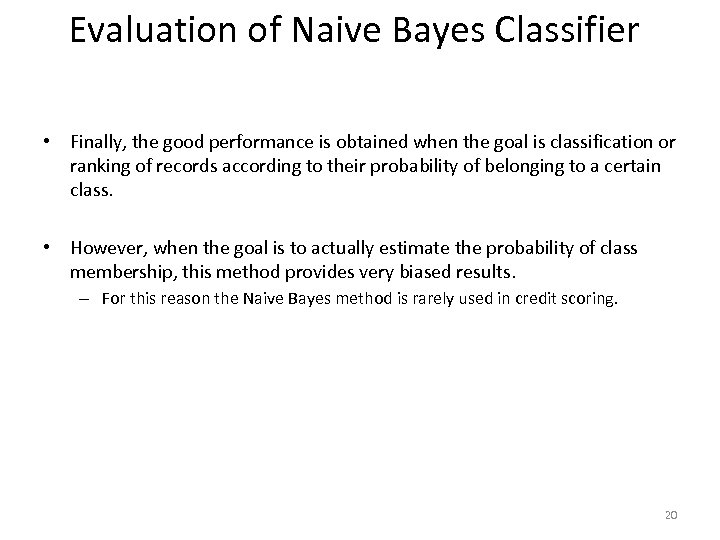 Evaluation of Naive Bayes Classifier

• Finally, the good performance is obtained when the goal is classification or ranking of records according to their probability of belonging to a certain class.

• However, when the goal is to actually estimate the probability of class membership, this method provides very biased results.
– For this reason the Naive Bayes method is rarely used in credit scoring.

20